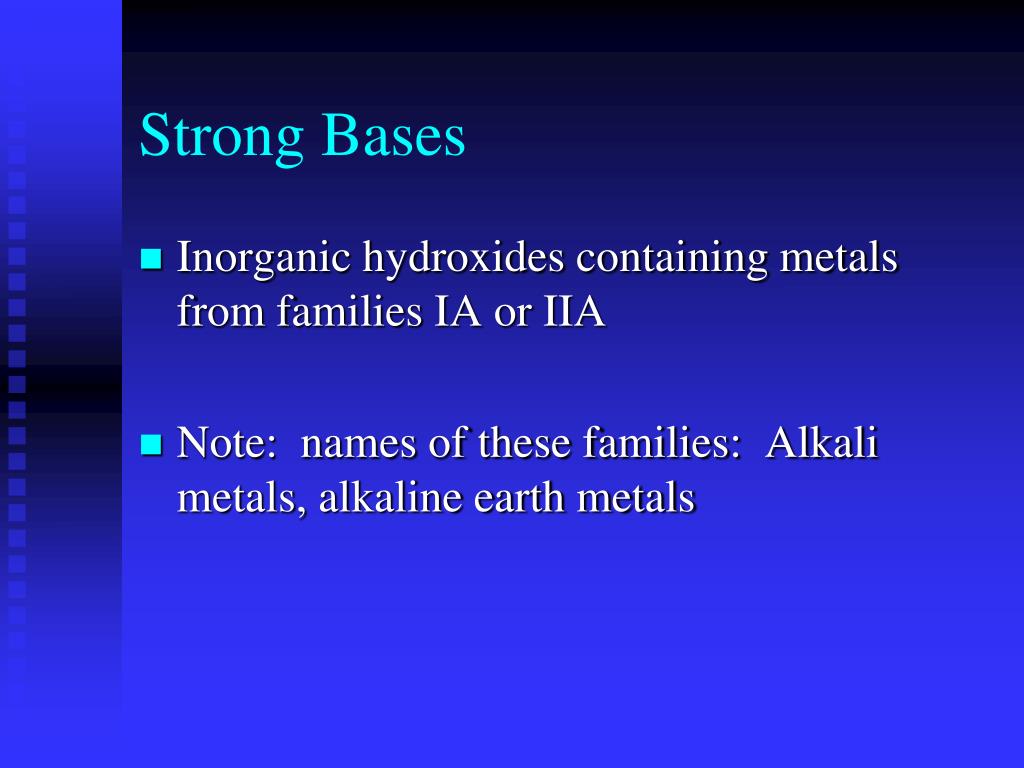 Strong Bases

Inorganic hydroxides containing metals from families IA or IIA

Note: names of these families: Alkali metals, alkaline earth metals